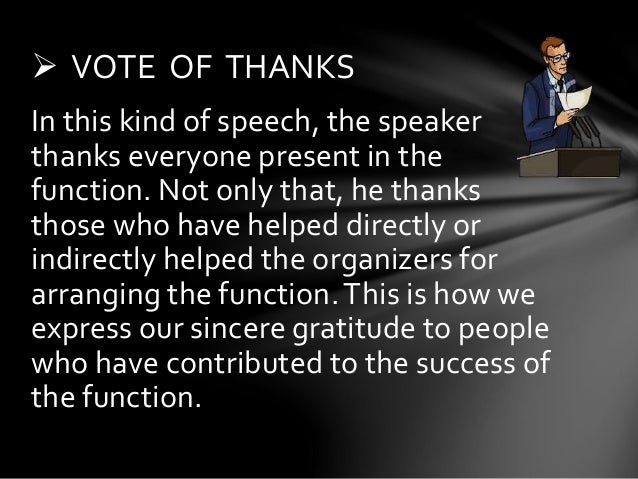 ➢ VOTE OF THANKS

In this kind of speech, the speaker thanks everyone present in the function. Not only that, he thanks those who have helped directly or indirectly helped the organizers for arranging the function. This is how we express our sincere gratitude to people who have contributed to the success of the function.